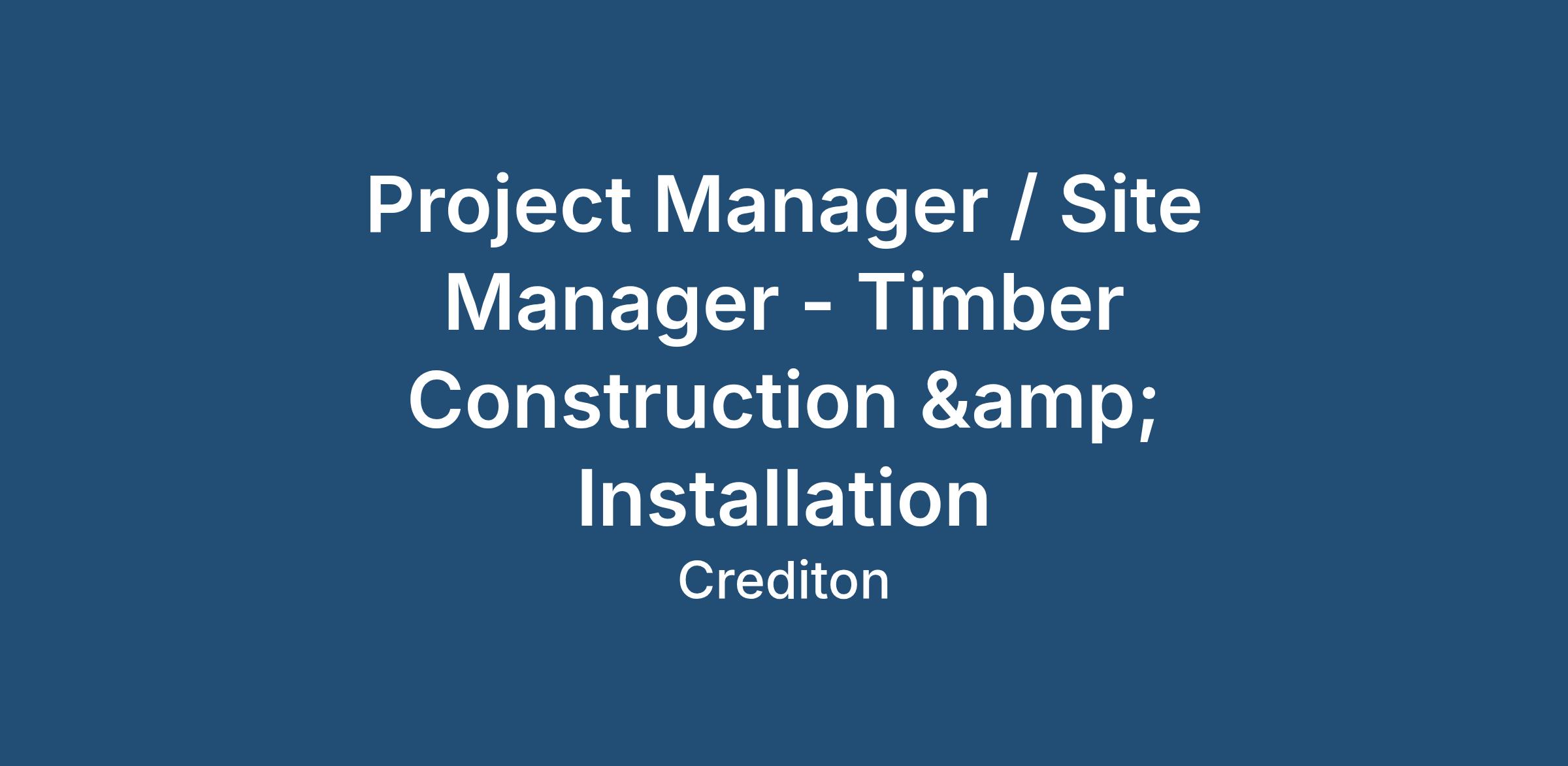 Project Manager / Site Manager - Timber Construction &amp; Installation

Crediton